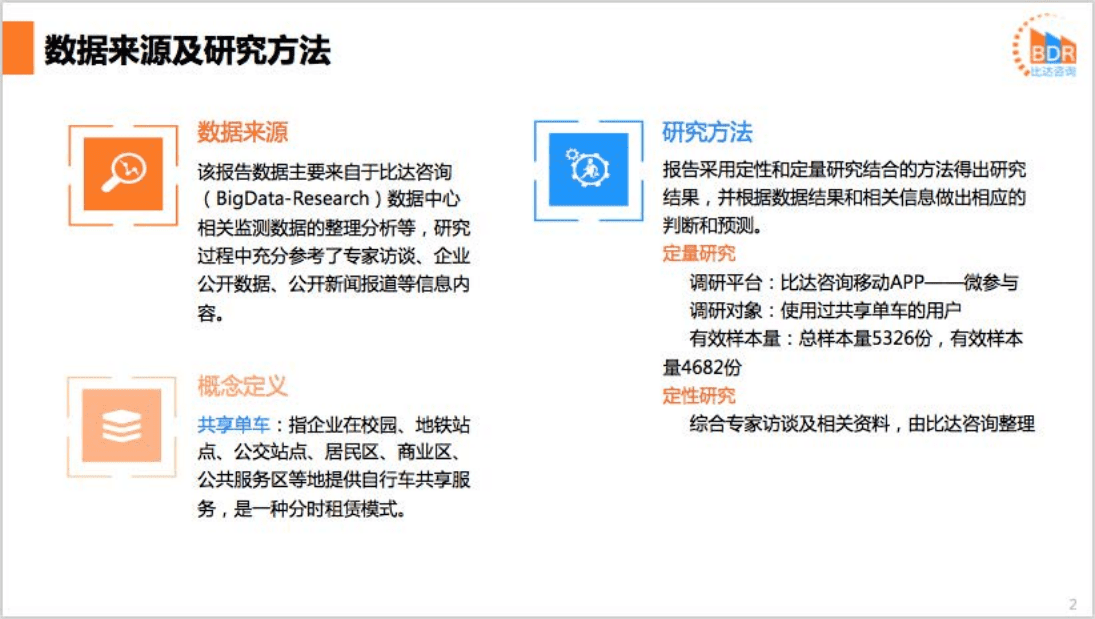 数据来源及研究方法

BDR
比达咨询

数据来源

该报告数据主要来自于比达咨询（BigData-Research）数据中心相关监测数据的整理分析等，研究过程中充分参考了专家访谈、企业公开数据、公开新闻报道等信息内容。

概念定义

共享单车：指企业在校园、地铁站点、公交站点、居民区、商业区、公共服务区等地提供自行车共享服务，是一种分时租赁模式。

研究方法

报告采用定性和定量研究结合的方法得出研究结果，并根据数据结果和相关信息做出相应的判断和预测。

定量研究

调研平台：比达咨询移动APP——微参与

调研对象：使用过共享单车的用户

有效样本量：总样本量5326份，有效样本量4682份

定性研究

综合专家访谈及相关资料，由比达咨询整理

2